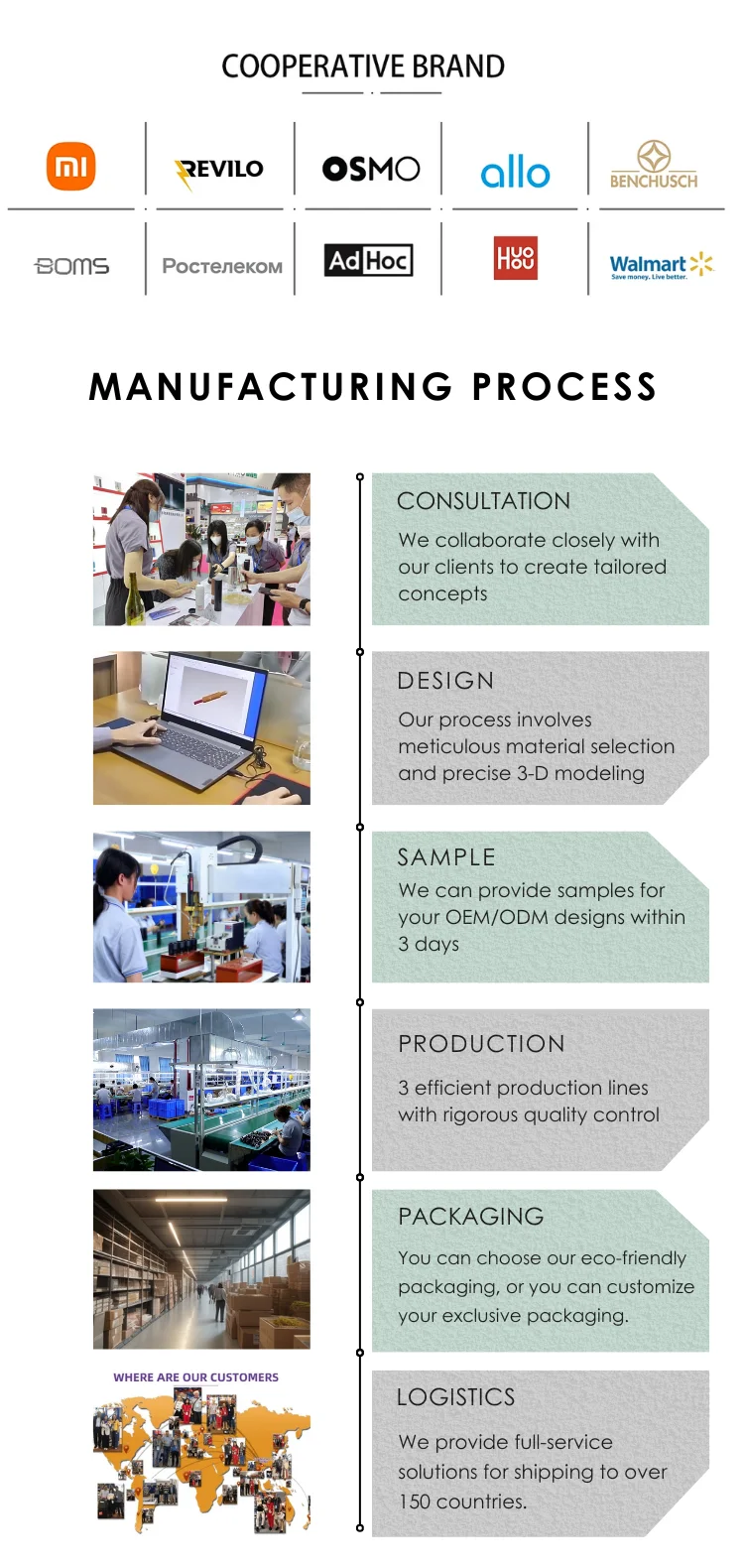 COOPERATIVE BRAND

mi

REVILO

OSMO

allo

BENCHUSCH

BOMS

Ростелеком

Ad Hoc

HUO HOU

Walmart
Save money. Live better.

MANUFACTURING PROCESS

CONSULTATION
We collaborate closely with our clients to create tailored concepts

DESIGN
Our process involves meticulous material selection and precise 3-D modeling

SAMPLE
We can provide samples for your OEM/ODM designs within 3 days

PRODUCTION
3 efficient production lines with rigorous quality control

PACKAGING
You can choose our eco-friendly packaging, or you can customize your exclusive packaging.

WHERE ARE OUR CUSTOMERS

LOGISTICS
We provide full-service solutions for shipping to over 150 countries.